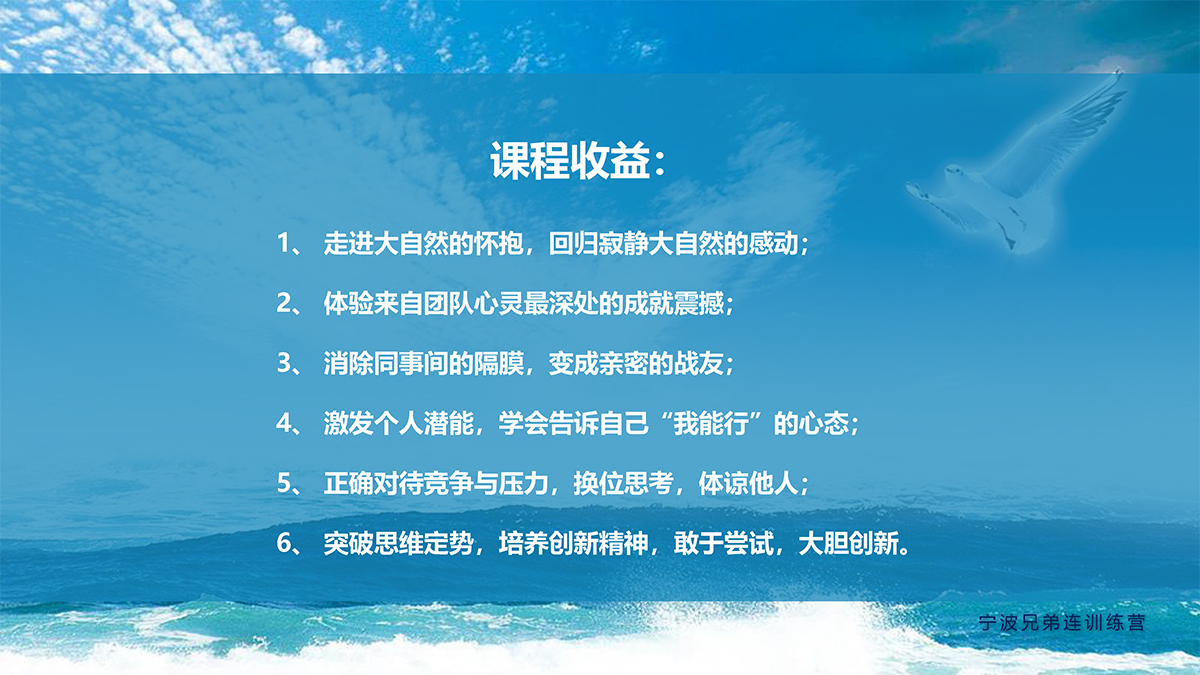 课程收益：

1、 走进大自然的怀抱，回归寂静大自然的感动；

2、 体验来自团队心灵最深处的成就震撼；

3、 消除同事间的隔膜，变成亲密的战友；

4、 激发个人潜能，学会告诉自己“我能行”的心态；

5、 正确对待竞争与压力，换位思考，体谅他人；

6、 突破思维定势，培养创新精神，敢于尝试，大胆创新。

宁波兄弟连训练营